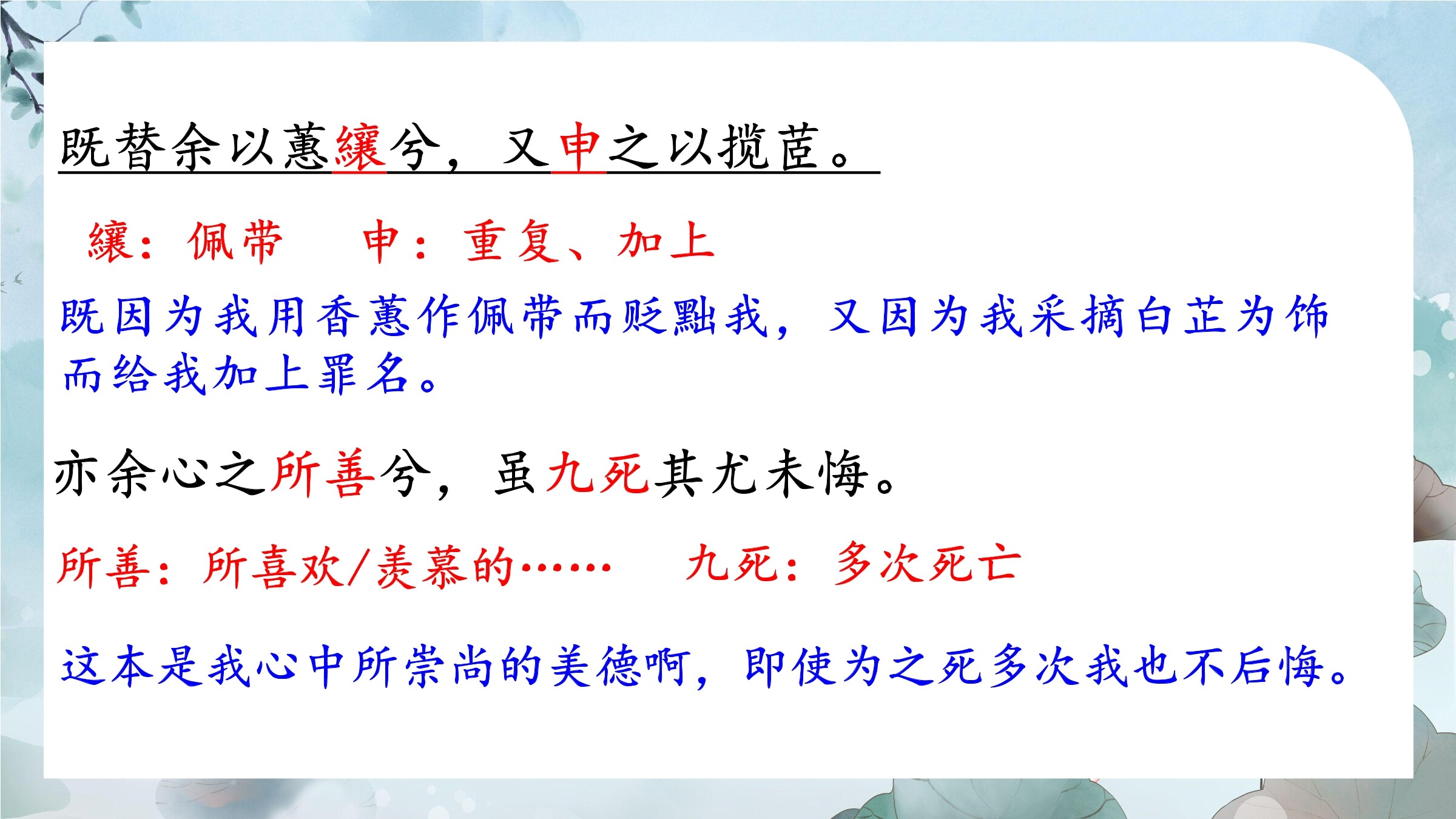 既替余以蕙纕兮，又申之以揽茝。

纕：佩带　　申：重复、加上

既因为我用香蕙作佩带而贬黜我，又因为我采摘白芷为饰而给我加上罪名。

亦余心之所善兮，虽九死其尤未悔。

所善：所喜欢/羡慕的……　　九死：多次死亡

这本是我心中所崇尚的美德啊，即使为之死多次我也不后悔。